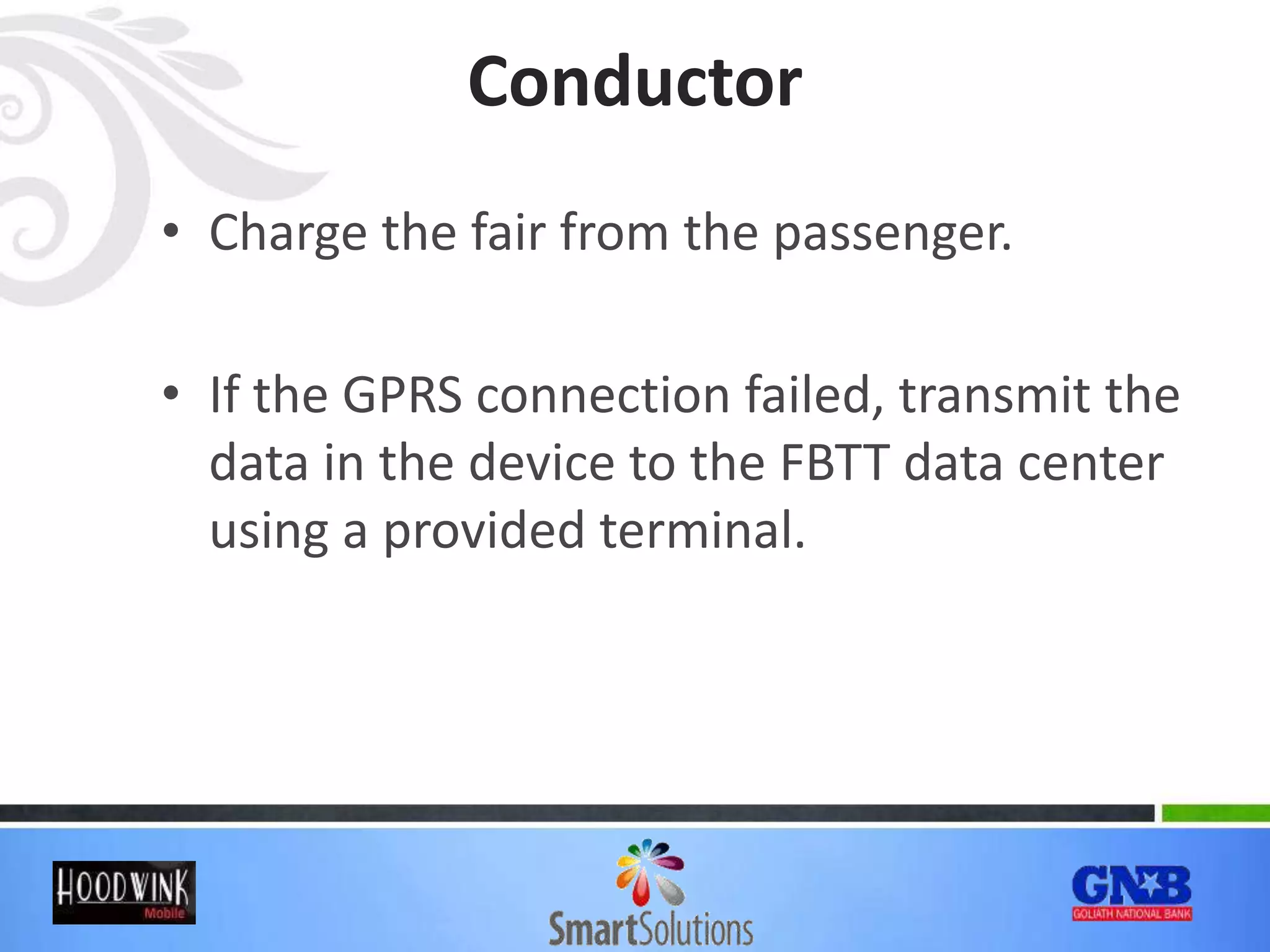 Conductor

• Charge the fair from the passenger.

• If the GPRS connection failed, transmit the data in the device to the FBTT data center using a provided terminal.

HOODWINK Mobile

SmartSolutions

GNB GOLIATH NATIONAL BANK